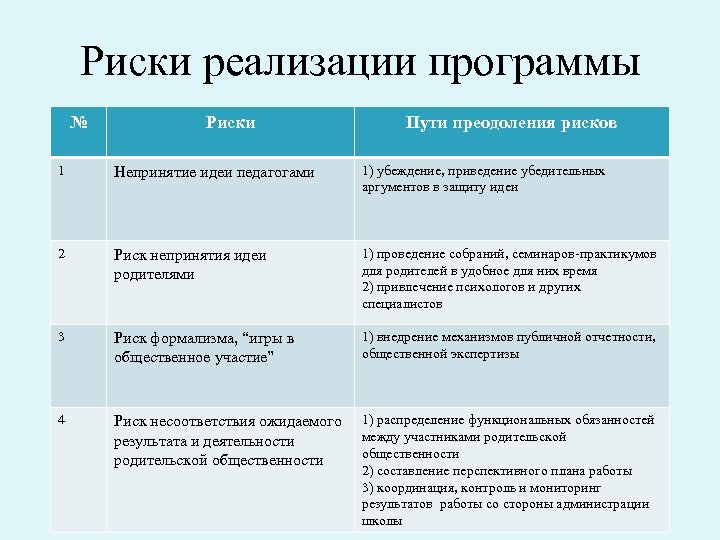 Риски реализации программы

| № | Риски | Пути преодоления рисков |
|---|---|---|
| 1 | Непринятие идеи педагогами | 1) убеждение, приведение убедительных аргументов в защиту идеи |
| 2 | Риск непринятия идеи родителями | 1) проведение собраний, семинаров-практикумов для родителей в удобное для них время 2) привлечение психологов и других специалистов |
| 3 | Риск формализма, “игры в общественное участие" | 1) внедрение механизмов публичной отчетности, общественной экспертизы |
| 4 | Риск несоответствия ожидаемого результата и деятельности родительской общественности | 1) распределение функциональных обязанностей между участниками родительской общественности 2) составление перспективного плана работы 3) координация, контроль и мониторинг результатов работы со стороны администрации школы |